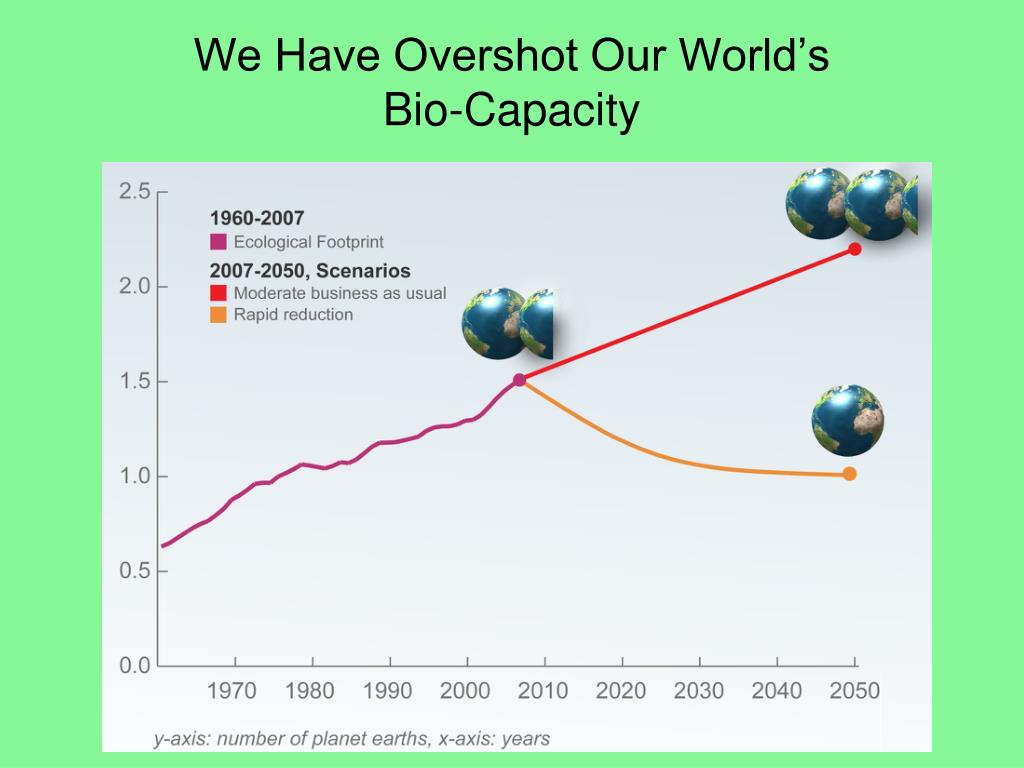 We Have Overshot Our World's Bio-Capacity

2.5
2.0
1.5
1.0
0.5
0.0

1960-2007
Ecological Footprint
2007-2050, Scenarios
Moderate business as usual
Rapid reduction

1970 1980 1990 2000 2010 2020 2030 2040 2050

y-axis: number of planet earths, x-axis: years